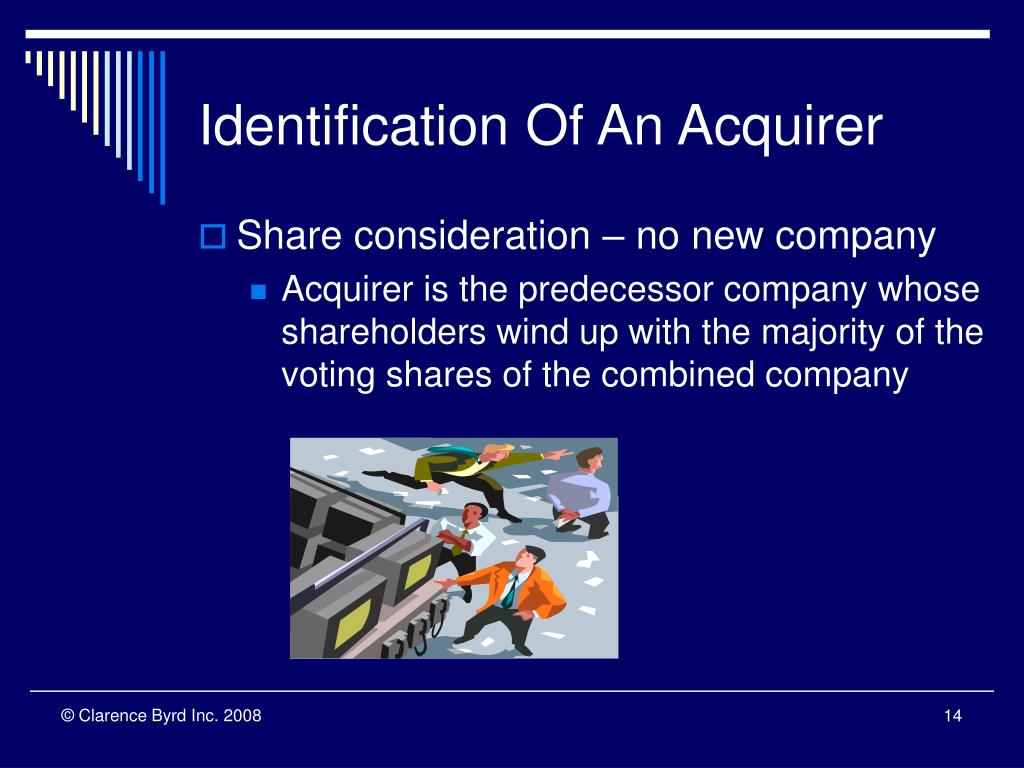 Identification Of An Acquirer

Share consideration – no new company

Acquirer is the predecessor company whose shareholders wind up with the majority of the voting shares of the combined company

© Clarence Byrd Inc. 2008

14